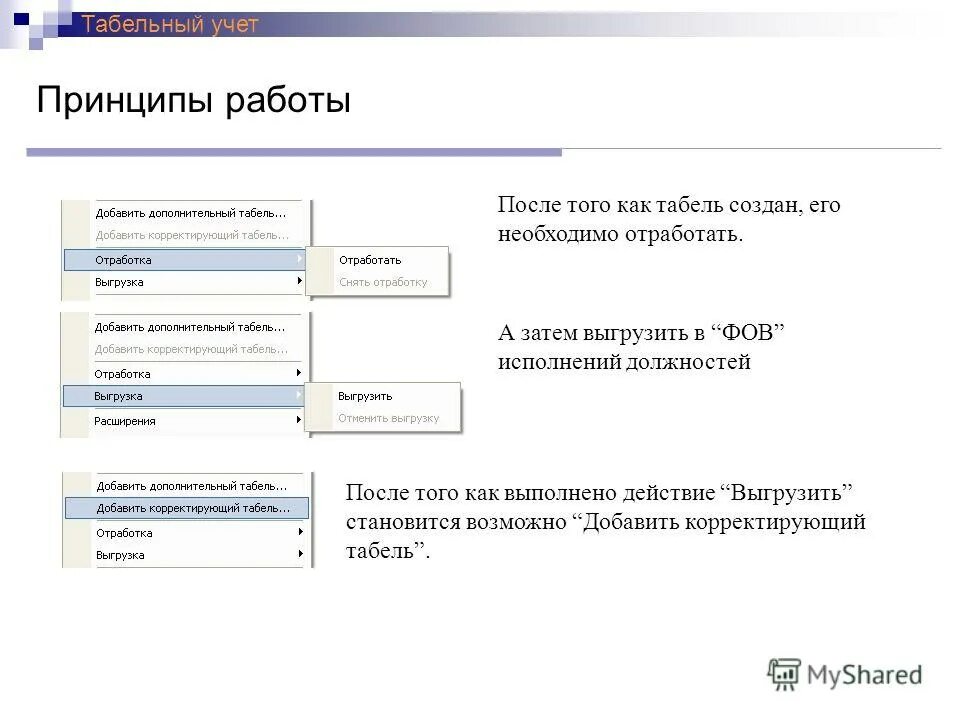 Табельный учет

Принципы работы

Добавить дополнительный табель...
Добавить корректирующий табель...
Отработка
Выгрузка
Отработать
Снять отработку

После того как табель создан, его необходимо отработать.

Добавить дополнительный табель...
Добавить корректирующий табель...
Отработка
Выгрузка
Расширения
Выгрузить
Отменить выгрузку

А затем выгрузить в “ФОВ” исполнений должностей

Добавить дополнительный табель...
Добавить корректирующий табель...
Отработка
Выгрузка

После того как выполнено действие “Выгрузить” становится возможно “Добавить корректирующий табель”.

MyShared